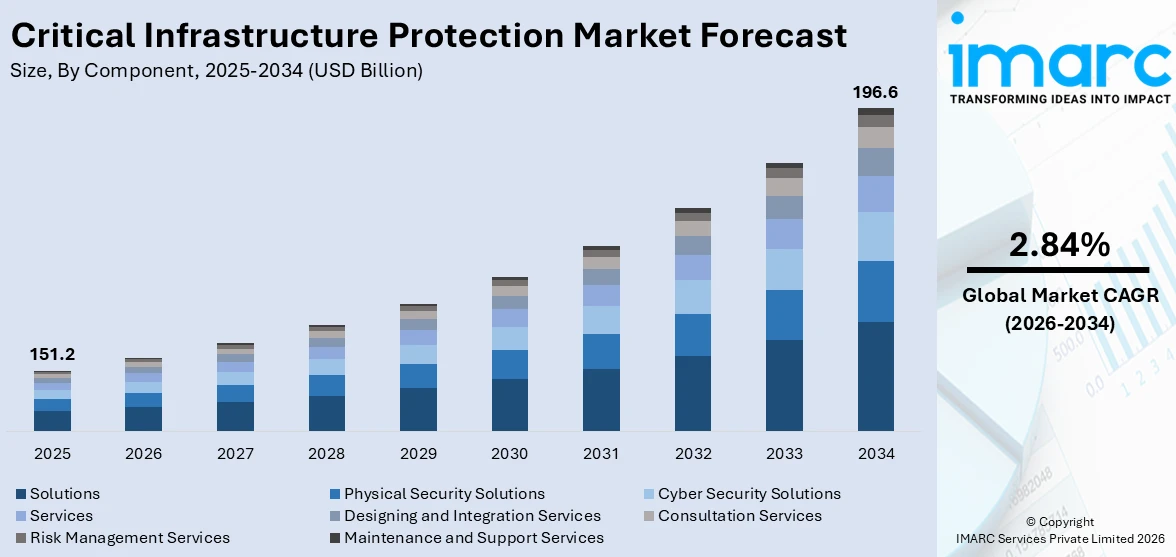 Critical Infrastructure Protection Market Forecast
Size, By Component, 2025-2034 (USD Billion)

151.2

196.6

2025 2026 2027 2028 2029 2030 2031 2032 2033 2034

Solutions
Physical Security Solutions
Cyber Security Solutions
Services
Designing and Integration Services
Consultation Services
Risk Management Services
Maintenance and Support Services

imarc
TRANSFORMING IDEAS INTO IMPACT

2.84%
Global Market CAGR
(2026-2034)

© Copyright
IMARC Services Private Limited 2026